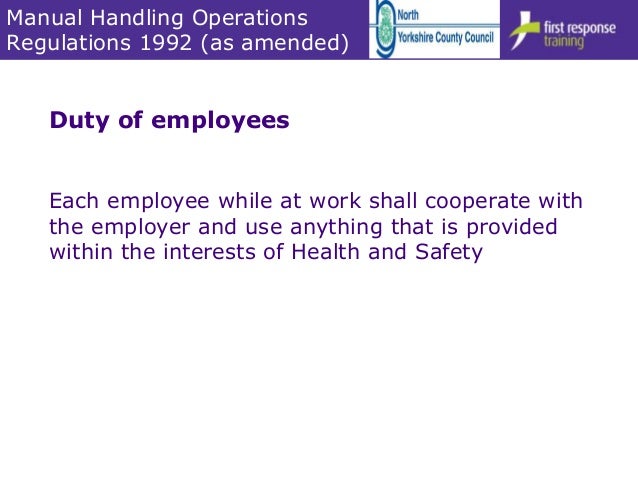 Manual Handling Operations Regulations 1992 (as amended)

North Yorkshire County Council

first response training

Duty of employees

Each employee while at work shall cooperate with the employer and use anything that is provided within the interests of Health and Safety